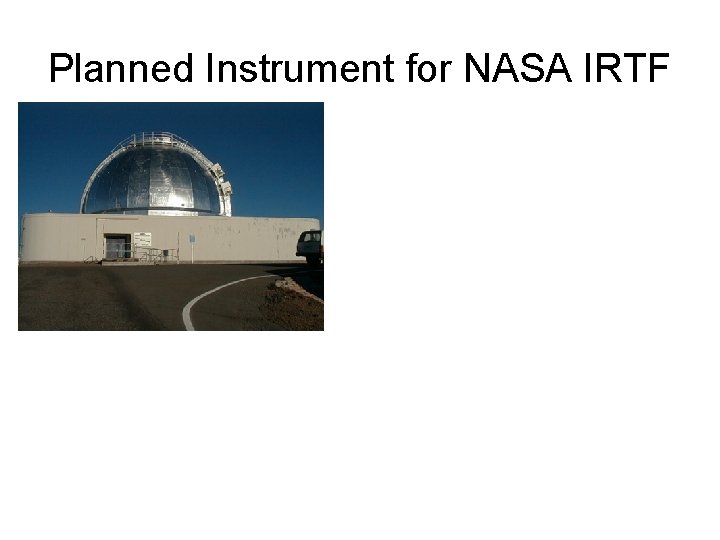 Planned Instrument for NASA IRTF